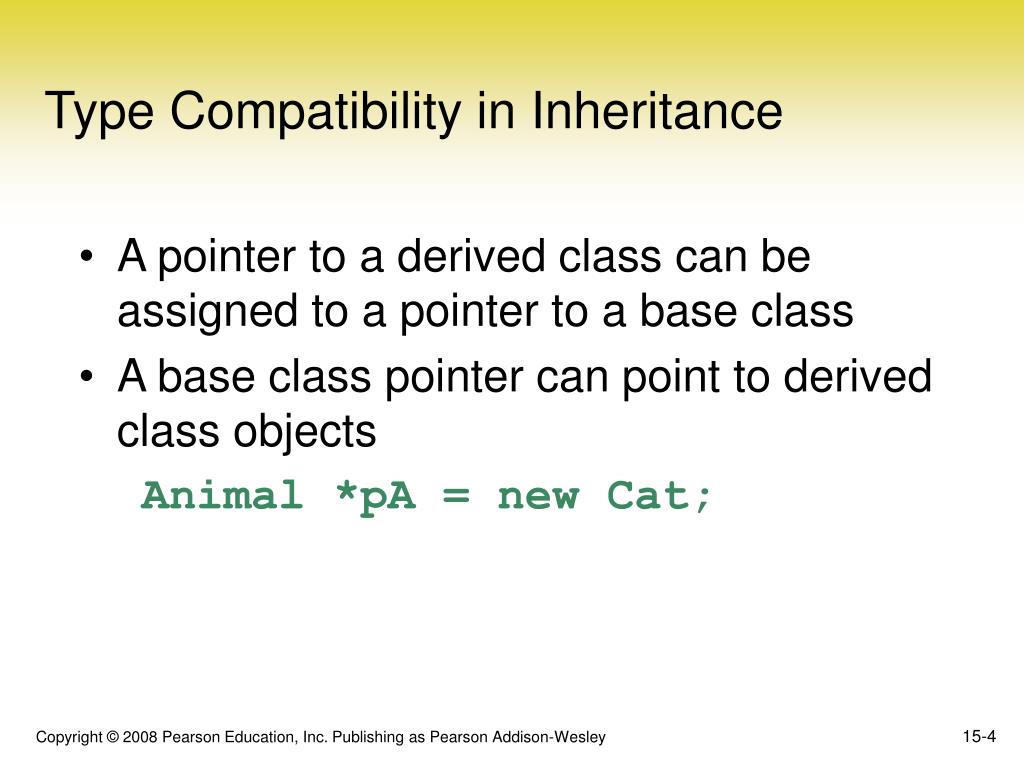 Type Compatibility in Inheritance

• A pointer to a derived class can be assigned to a pointer to a base class
• A base class pointer can point to derived class objects

Animal *pA = new Cat;

Copyright © 2008 Pearson Education, Inc. Publishing as Pearson Addison-Wesley

15-4